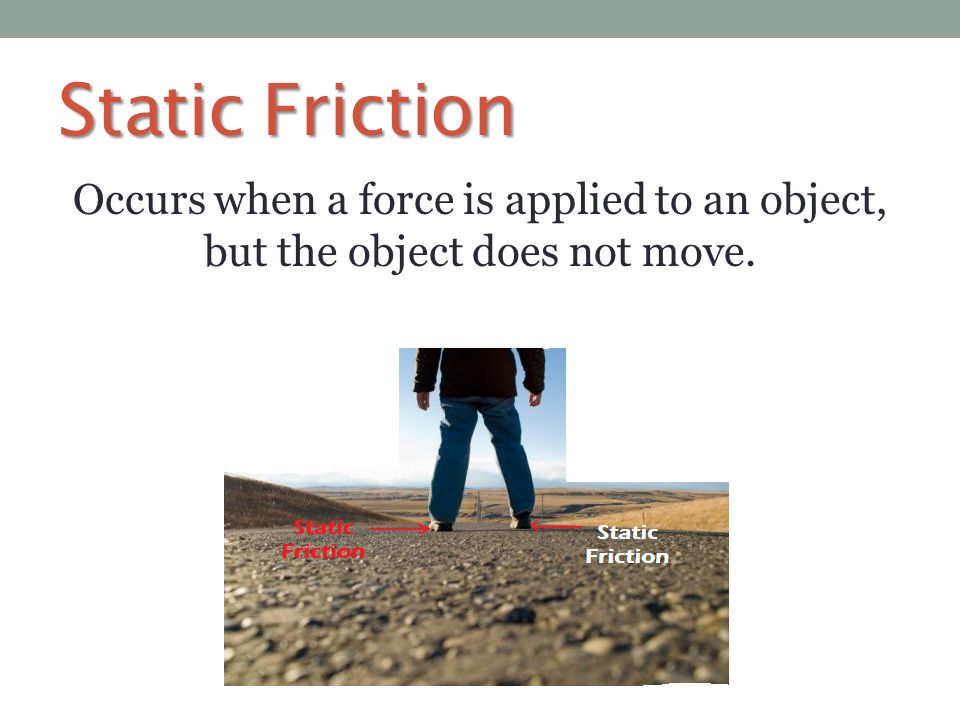 Static Friction

Occurs when a force is applied to an object, but the object does not move.

Static Friction

Static Friction